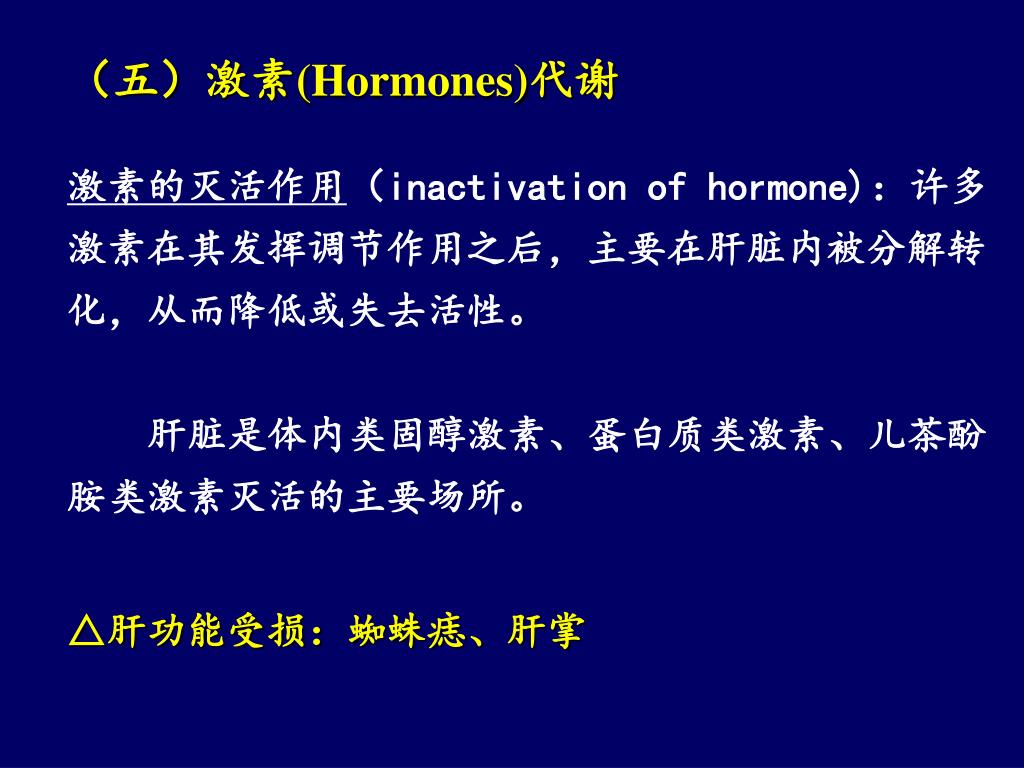 （五）激素(Hormones)代谢

激素的灭活作用（inactivation of hormone)：许多激素在其发挥调节作用之后，主要在肝脏内被分解转化，从而降低或失去活性。

肝脏是体内类固醇激素、蛋白质类激素、儿茶酚胺类激素灭活的主要场所。

△肝功能受损：蜘蛛痣、肝掌